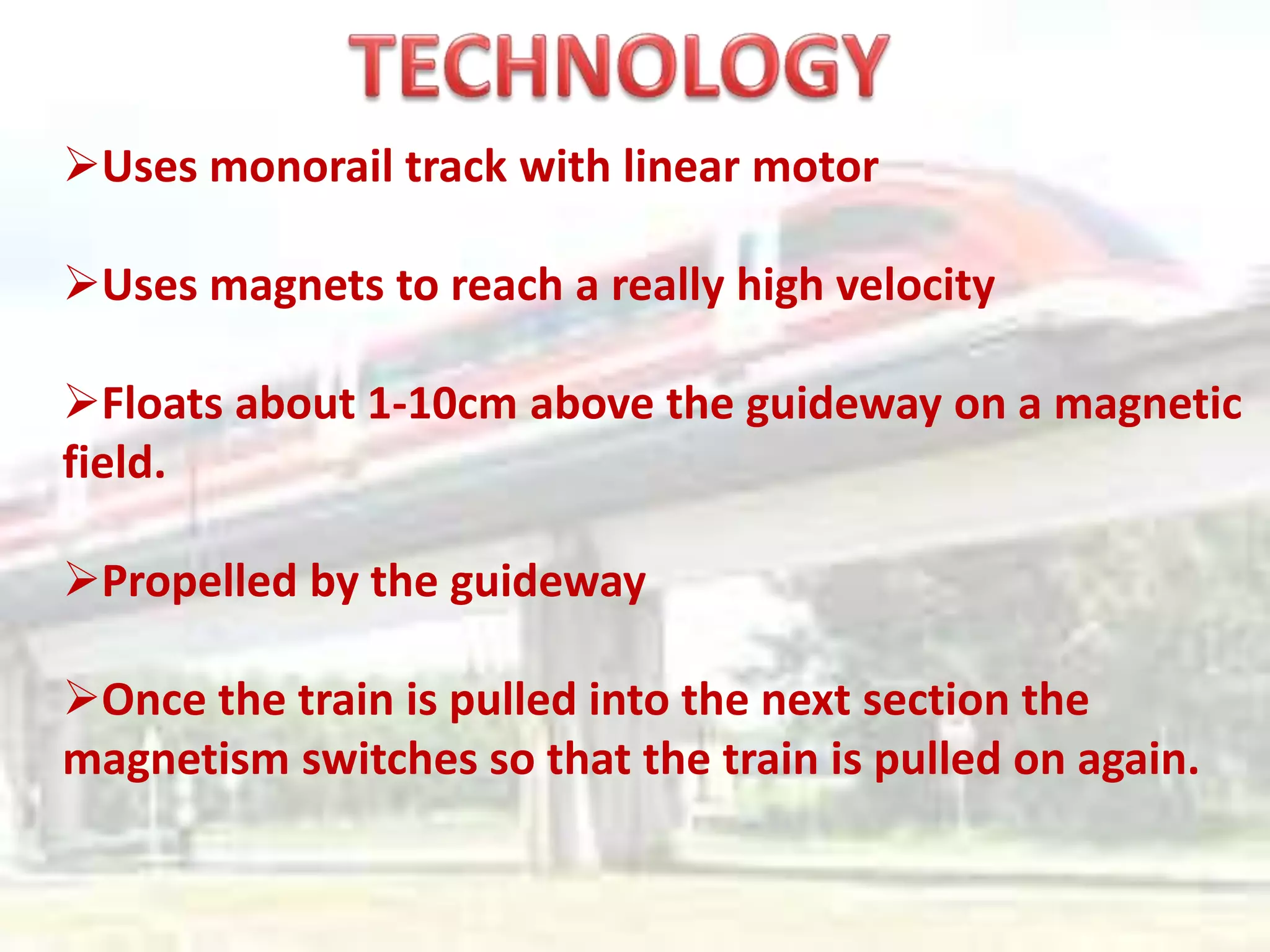 TECHNOLOGY

➢Uses monorail track with linear motor

➢Uses magnets to reach a really high velocity

➢Floats about 1-10cm above the guideway on a magnetic field.

➢Propelled by the guideway

➢Once the train is pulled into the next section the magnetism switches so that the train is pulled on again.